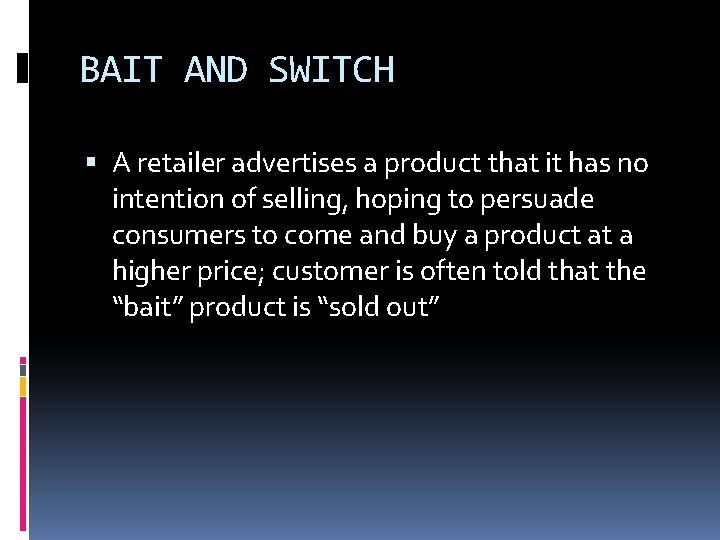 BAIT AND SWITCH

▪ A retailer advertises a product that it has no intention of selling, hoping to persuade consumers to come and buy a product at a higher price; customer is often told that the “bait” product is “sold out”